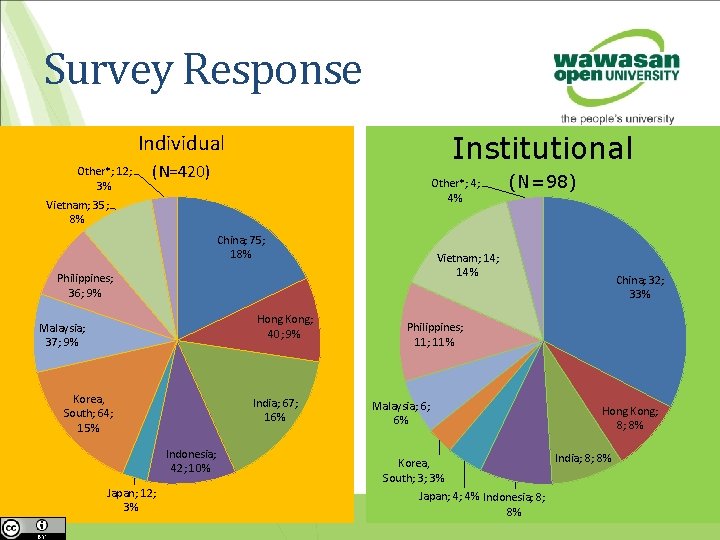 Survey Response

wawasan open UNIVERSITY
the people's university

Individual
(N=420)

Other*; 12; 3%
Vietnam; 35; 8%
Philippines; 36; 9%
Malaysia; 37; 9%
Korea, South; 64; 15%
Japan; 12; 3%
Indonesia; 42; 10%
India; 67; 16%
Hong Kong; 40; 9%
China; 75; 18%

Institutional
(N=98)

Other*; 4; 4%
Vietnam; 14; 14%
Philippines; 11; 11%
Malaysia; 6; 6%
Korea, South; 3; 3%
Japan; 4; 4%
Indonesia; 8; 8%
India; 8; 8%
Hong Kong; 8; 8%
China; 32; 33%

cc BY